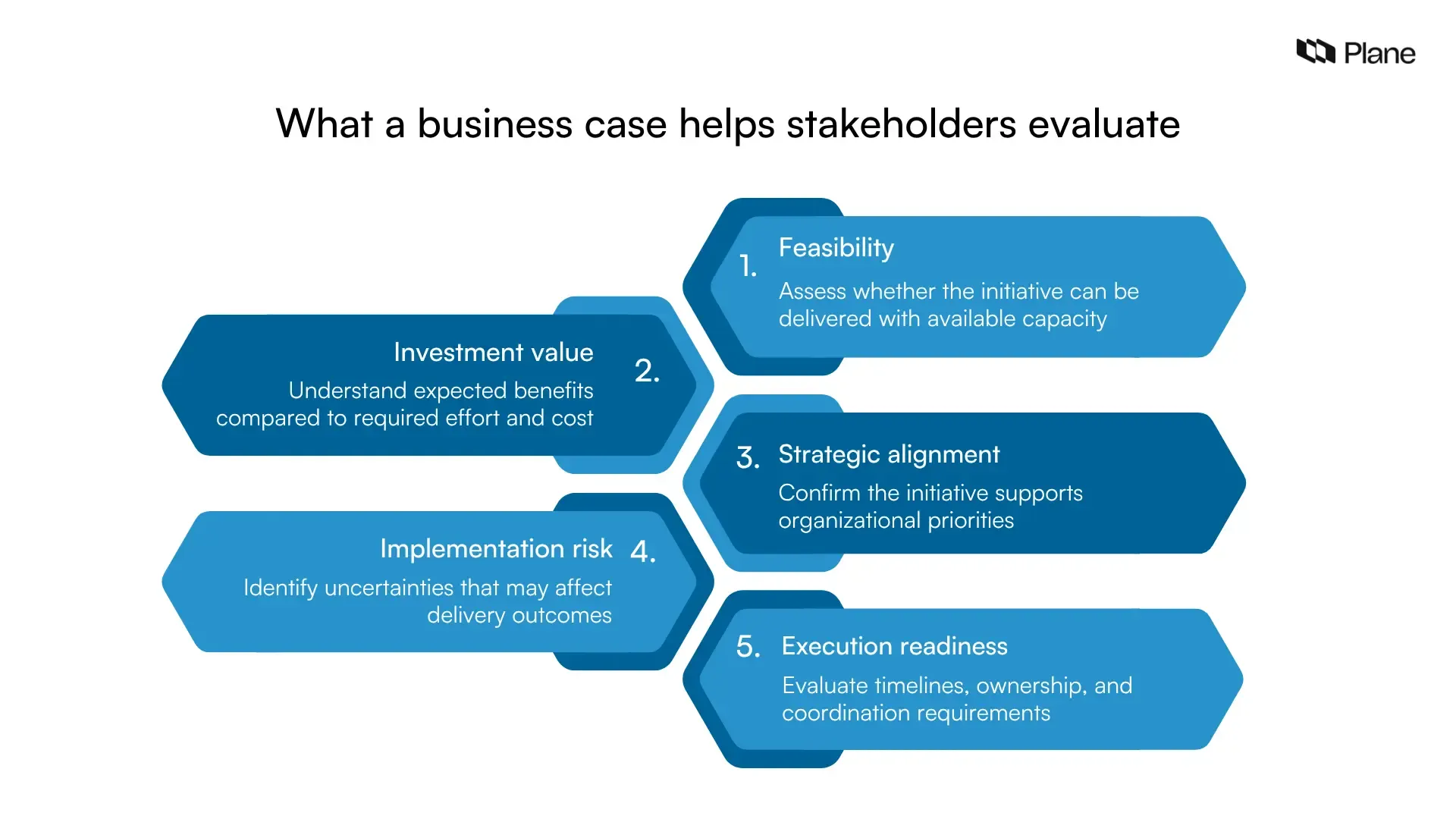 Plane

What a business case helps stakeholders evaluate

1. Feasibility
Assess whether the initiative can be delivered with available capacity

2. Investment value
Understand expected benefits compared to required effort and cost

3. Strategic alignment
Confirm the initiative supports organizational priorities

4. Implementation risk
Identify uncertainties that may affect delivery outcomes

5. Execution readiness
Evaluate timelines, ownership, and coordination requirements